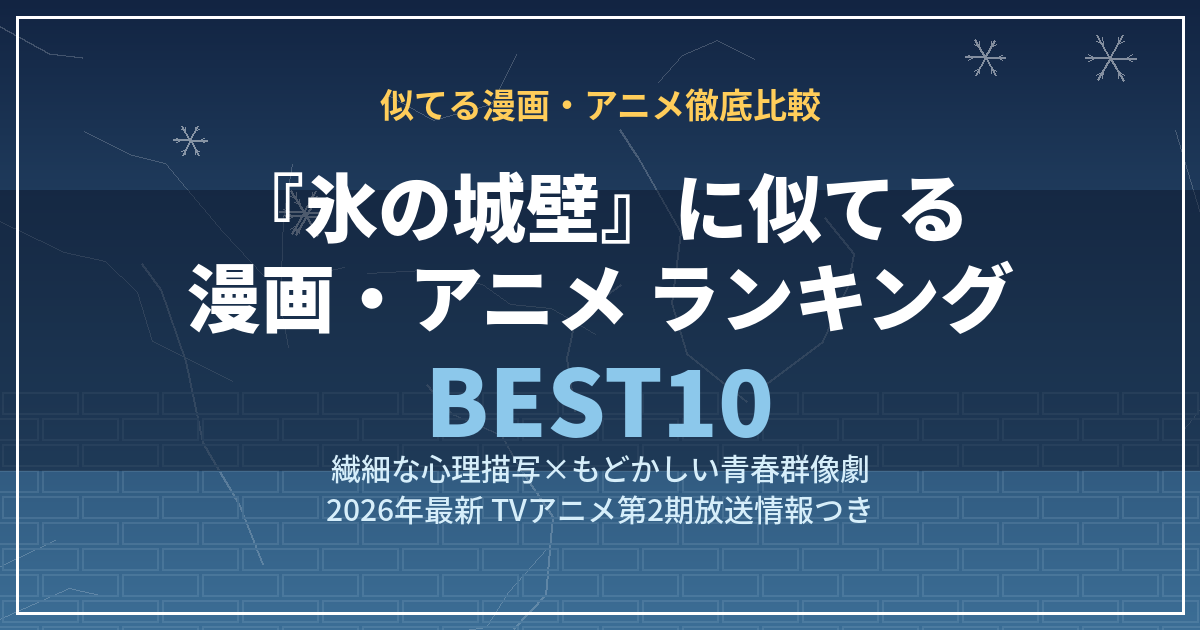 似てる漫画・アニメ徹底比較

『氷の城壁』に似てる
漫画・アニメ ランキング

BEST10

繊細な心理描写×もどかしい青春群像劇
2026年最新 TVアニメ第2期放送情報つき